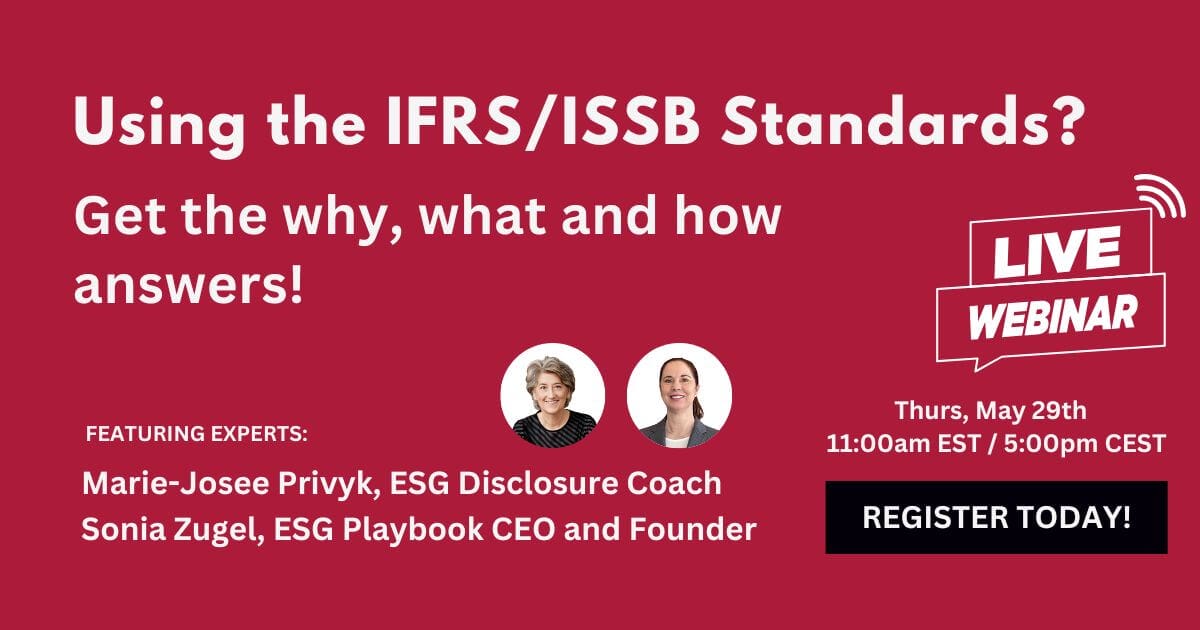 Using the IFRS/ISSB Standards?

Get the why, what and how answers!

LIVE
WEBINAR

FEATURING EXPERTS:

Marie-Josee Privyk, ESG Disclosure Coach
Sonia Zugel, ESG Playbook CEO and Founder

Thurs, May 29th
11:00am EST / 5:00pm CEST

REGISTER TODAY!